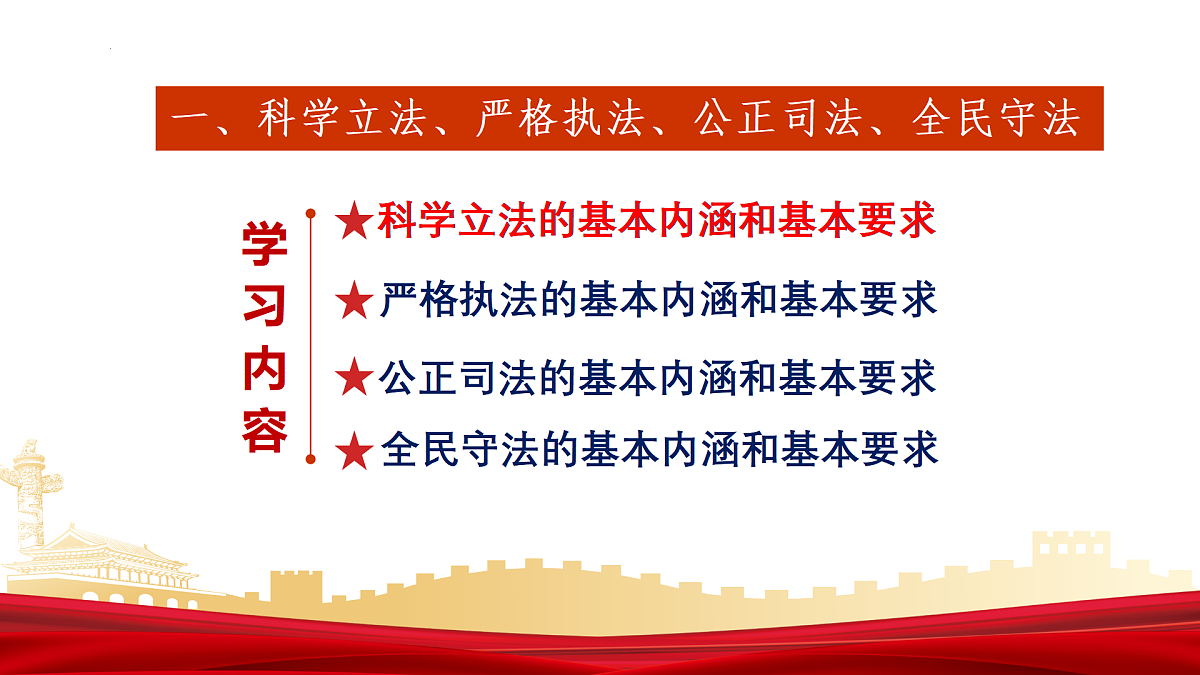 一、科学立法、严格执法、公正司法、全民守法

学习内容

★科学立法的基本内涵和基本要求

★严格执法的基本内涵和基本要求

★公正司法的基本内涵和基本要求

★全民守法的基本内涵和基本要求